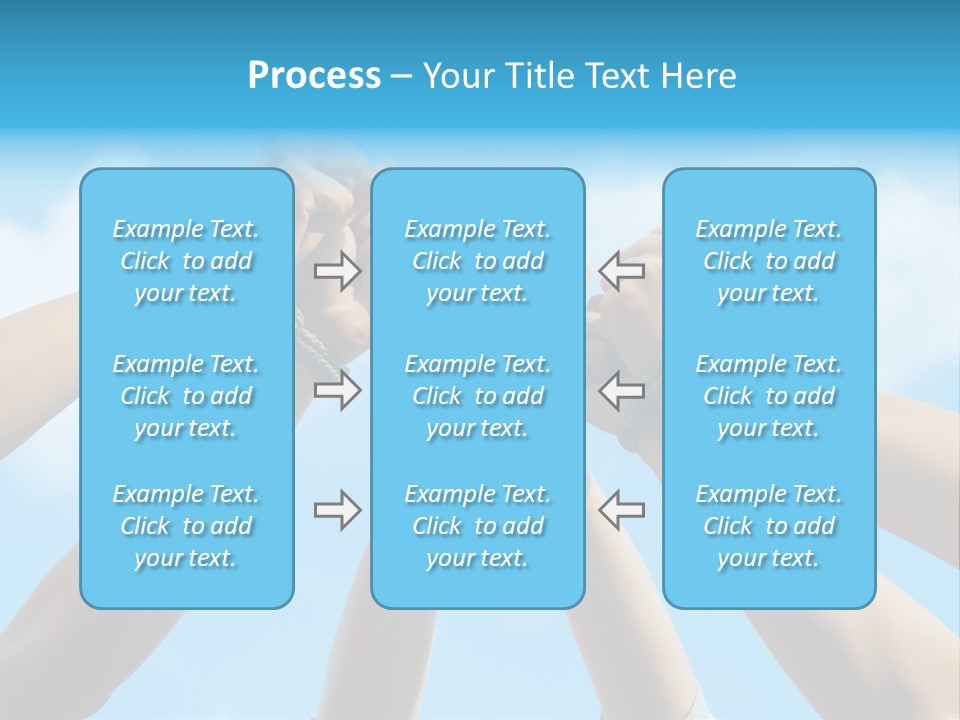 Process – Your Title Text Here

Example Text. Click to add your text.

Example Text. Click to add your text.

Example Text. Click to add your text.

Example Text. Click to add your text.

Example Text. Click to add your text.

Example Text. Click to add your text.

Example Text. Click to add your text.

Example Text. Click to add your text.

Example Text. Click to add your text.